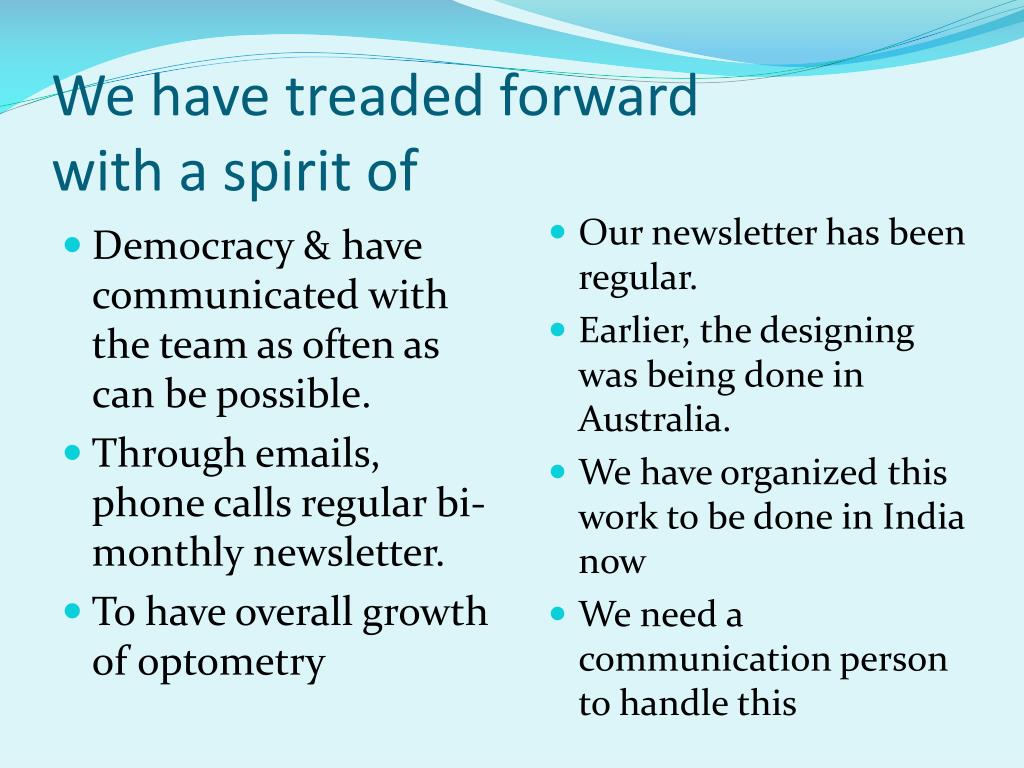 We have treaded forward with a spirit of

- Democracy & have communicated with the team as often as can be possible.
- Through emails, phone calls regular bi-monthly newsletter.
- To have overall growth of optometry

- Our newsletter has been regular.
- Earlier, the designing was being done in Australia.
- We have organized this work to be done in India now
- We need a communication person to handle this